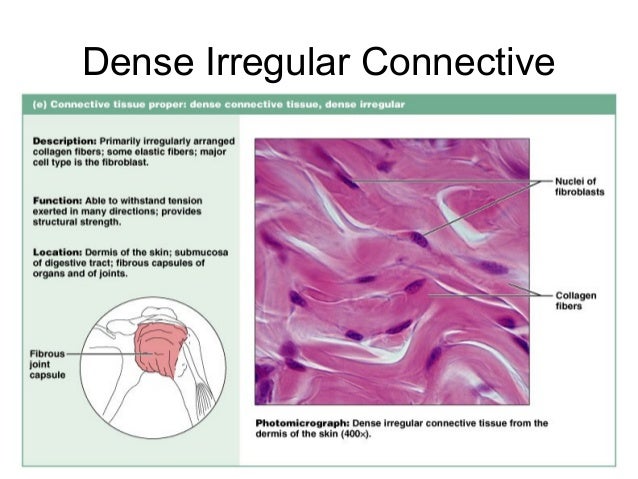 Dense Irregular Connective

(e) Connective tissue proper: dense connective tissue, dense irregular

Description: Primarily irregularly arranged collagen fibers; some elastic fibers; major cell type is the fibroblast.

Function: Able to withstand tension exerted in many directions; provides structural strength.

Location: Dermis of the skin; submucosa of digestive tract; fibrous capsules of organs and of joints.

Fibrous joint capsule

Nuclei of fibroblasts

Collagen fibers

Photomicrograph: Dense irregular connective tissue from the dermis of the skin (400×).